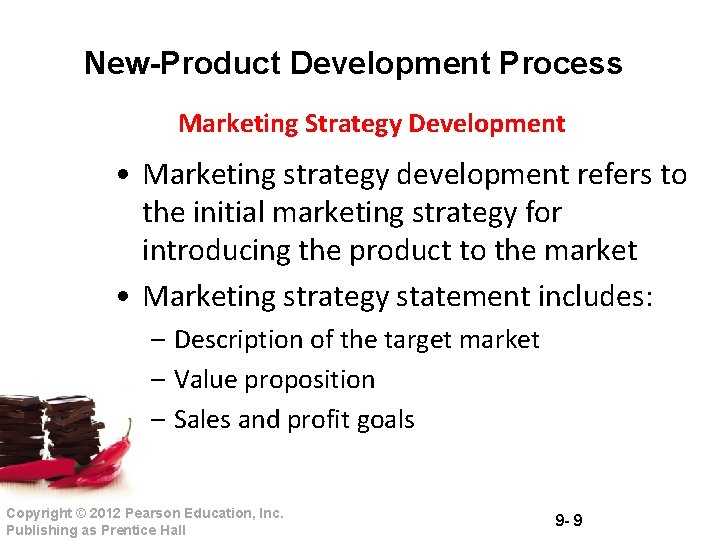 New-Product Development Process

Marketing Strategy Development

• Marketing strategy development refers to the initial marketing strategy for introducing the product to the market

• Marketing strategy statement includes:
– Description of the target market
– Value proposition
– Sales and profit goals

Copyright © 2012 Pearson Education, Inc. Publishing as Prentice Hall

9- 9